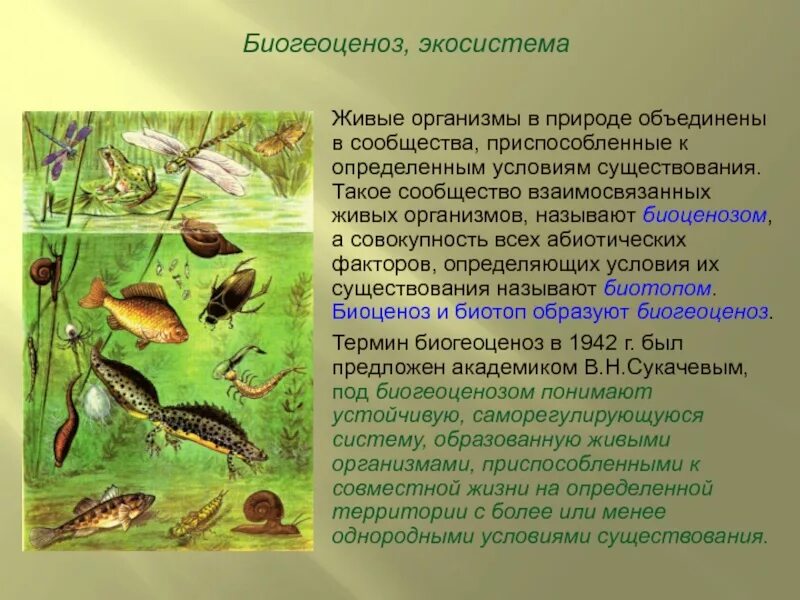 Биогеоценоз, экосистема

Живые организмы в природе объединены в сообщества, приспособленные к определенным условиям существования. Такое сообщество взаимосвязанных живых организмов, называют биоценозом, а совокупность всех абиотических факторов, определяющих условия их существования называют биотопом. Биоценоз и биотоп образуют биогеоценоз.

Термин биогеоценоз в 1942 г. был предложен академиком В.Н.Сукачевым, под биогеоценозом понимают устойчивую, саморегулирующуюся систему, образованную живыми организмами, приспособленными к совместной жизни на определенной территории с более или менее однородными условиями существования.